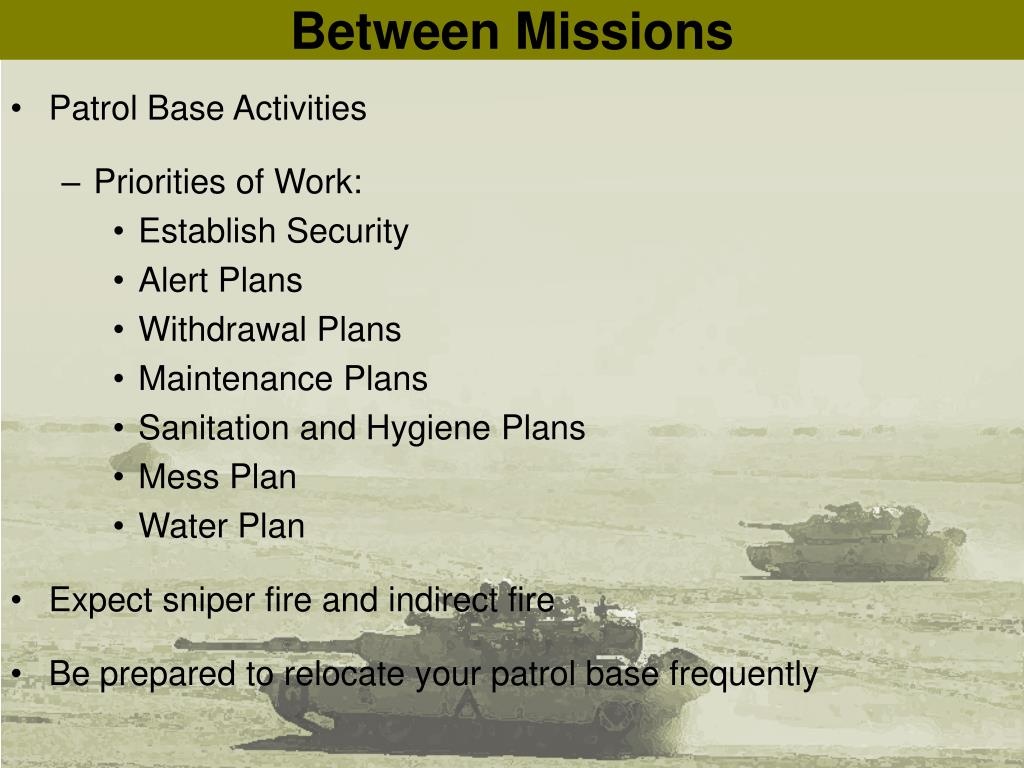 Between Missions

• Patrol Base Activities

– Priorities of Work:

• Establish Security
• Alert Plans
• Withdrawal Plans
• Maintenance Plans
• Sanitation and Hygiene Plans
• Mess Plan
• Water Plan

• Expect sniper fire and indirect fire

• Be prepared to relocate your patrol base frequently